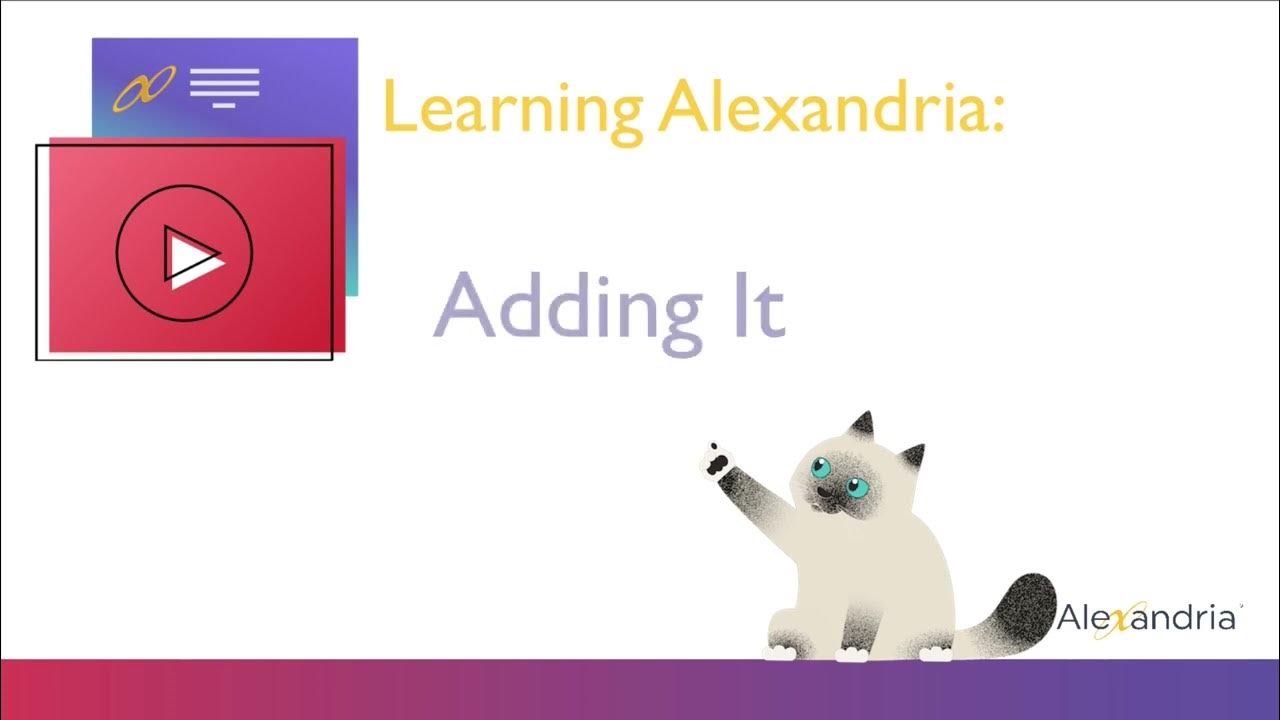 Learning Alexandria:

Adding It

Alexandria